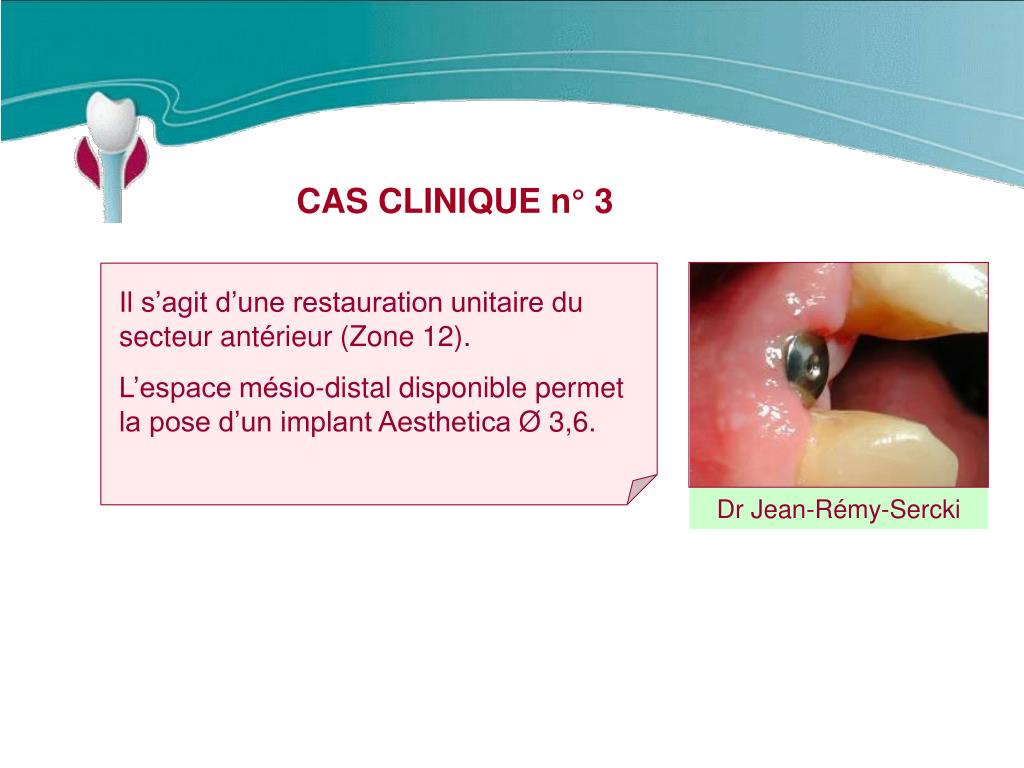 CAS CLINIQUE n° 3

Il s’agit d’une restauration unitaire du secteur antérieur (Zone 12).

L’espace mésio-distal disponible permet la pose d’un implant Aesthetica Ø 3,6.

Dr Jean-Rémy-Sercki